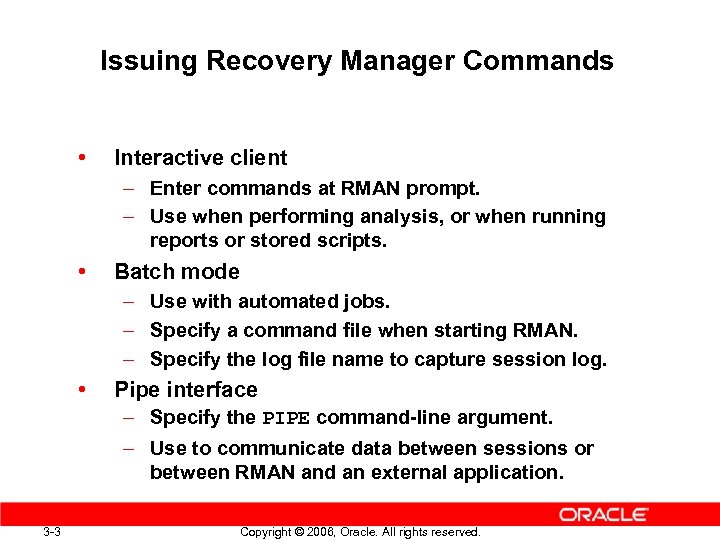 Issuing Recovery Manager Commands

• Interactive client
– Enter commands at RMAN prompt.
– Use when performing analysis, or when running reports or stored scripts.

• Batch mode
– Use with automated jobs.
– Specify a command file when starting RMAN.
– Specify the log file name to capture session log.

• Pipe interface
– Specify the PIPE command-line argument.
– Use to communicate data between sessions or between RMAN and an external application.

ORACLE

3-3

Copyright © 2006, Oracle. All rights reserved.